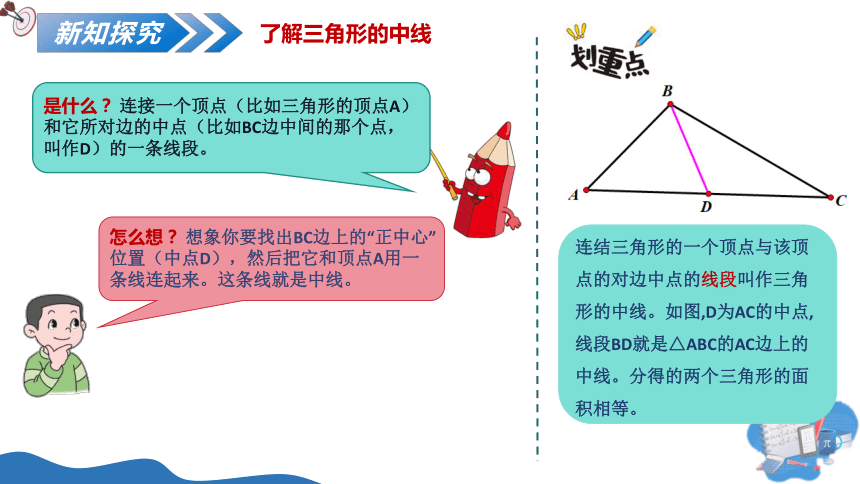 新知探究

了解三角形的中线

是什么？连接一个顶点（比如三角形的顶点A）和它所对边的中点（比如BC边中间的那个点，叫作D）的一条线段。

怎么想？想象你要找出BC边上的“正中心”位置（中点D），然后把它和顶点A用一条线连起来。这条线就是中线。

划重点

B
A
D
C

连结三角形的一个顶点与该顶点的对边中点的线段叫作三角形的中线。如图,D为AC的中点,线段BD就是△ABC的AC边上的中线。分得的两个三角形的面积相等。